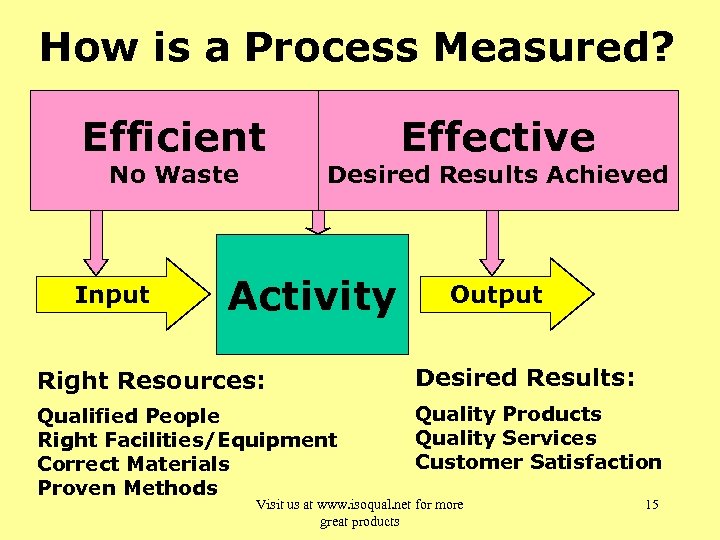 How is a Process Measured?

Efficient
No Waste

Effective
Desired Results Achieved

Input

Activity

Output

Right Resources:

Qualified People
Right Facilities/Equipment
Correct Materials
Proven Methods

Desired Results:

Quality Products
Quality Services
Customer Satisfaction

Visit us at www.isoqual.net for more great products

15